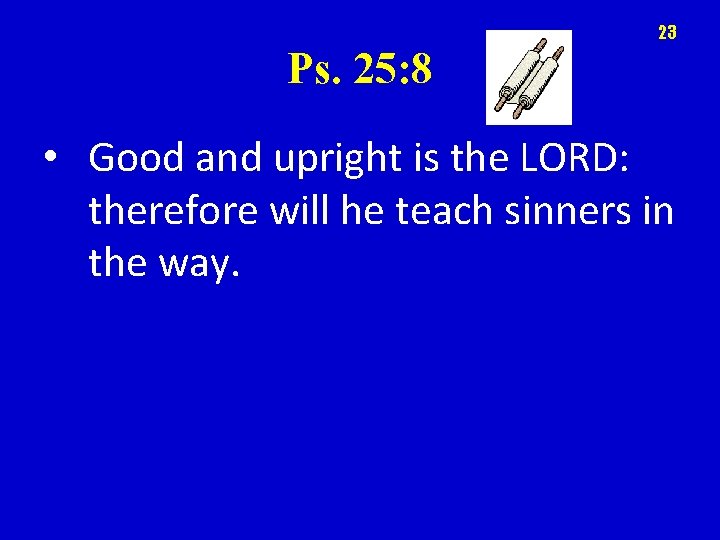 23

Ps. 25:8

• Good and upright is the LORD: therefore will he teach sinners in the way.